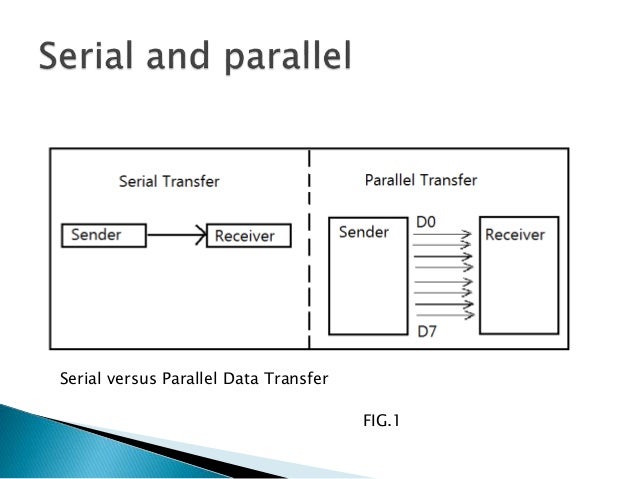 Serial and parallel

Serial Transfer

Sender

Receiver

Parallel Transfer

Sender

D0

D7

Receiver

Serial versus Parallel Data Transfer

FIG.1